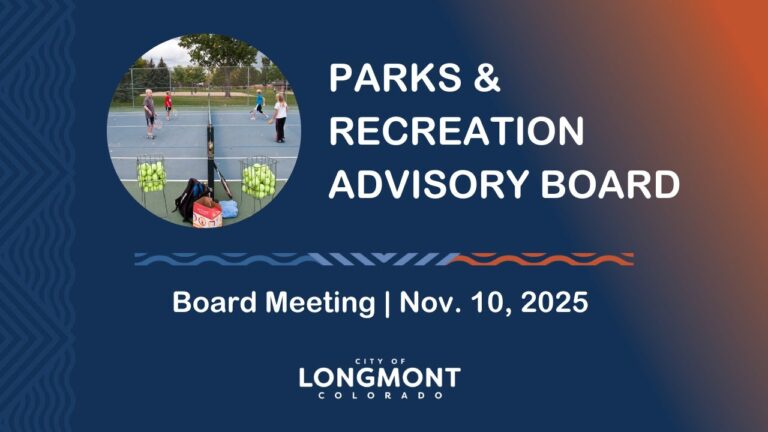 PARKS & RECREATION ADVISORY BOARD

Board Meeting | Nov. 10, 2025

CITY OF
LONGMONT
COLORADO